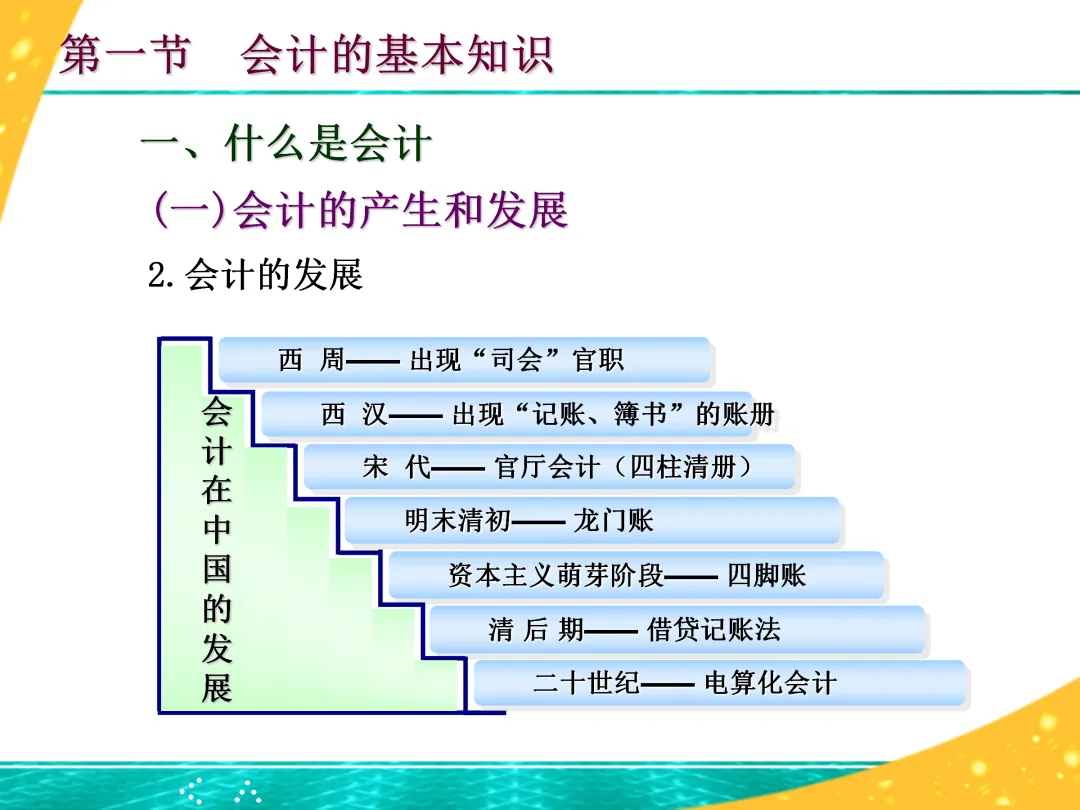 第一节　会计的基本知识

一、什么是会计

(一)会计的产生和发展

2.会计的发展

会计在中国的发展

西　周—— 出现“司会”官职

西　汉—— 出现“记账、簿书”的账册

宋　代—— 官厅会计（四柱清册）

明末清初—— 龙门账

资本主义萌芽阶段—— 四脚账

清 后 期—— 借贷记账法

二十世纪—— 电算化会计